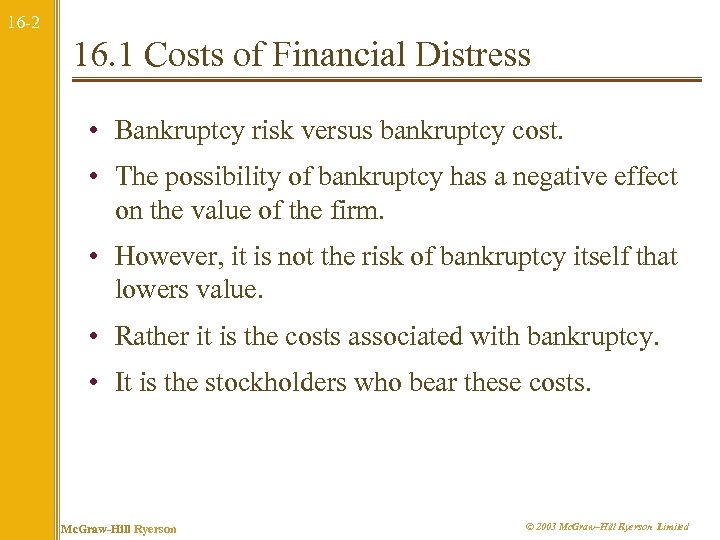 16-2

16.1 Costs of Financial Distress

• Bankruptcy risk versus bankruptcy cost.
• The possibility of bankruptcy has a negative effect on the value of the firm.
• However, it is not the risk of bankruptcy itself that lowers value.
• Rather it is the costs associated with bankruptcy.
• It is the stockholders who bear these costs.

McGraw-Hill Ryerson

© 2003 McGraw–Hill Ryerson Limited